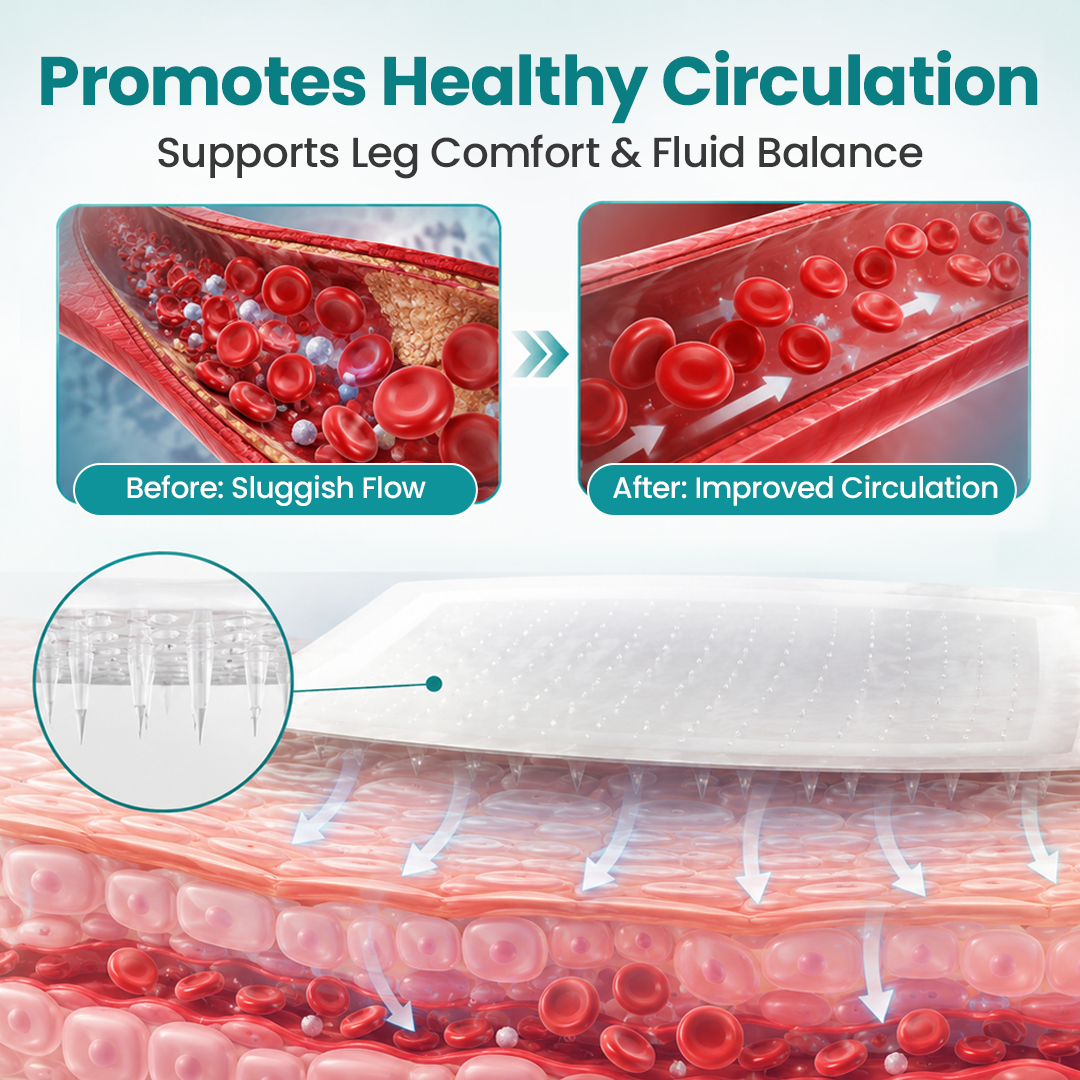 Promotes Healthy Circulation
Supports Leg Comfort & Fluid Balance

Before: Sluggish Flow

After: Improved Circulation